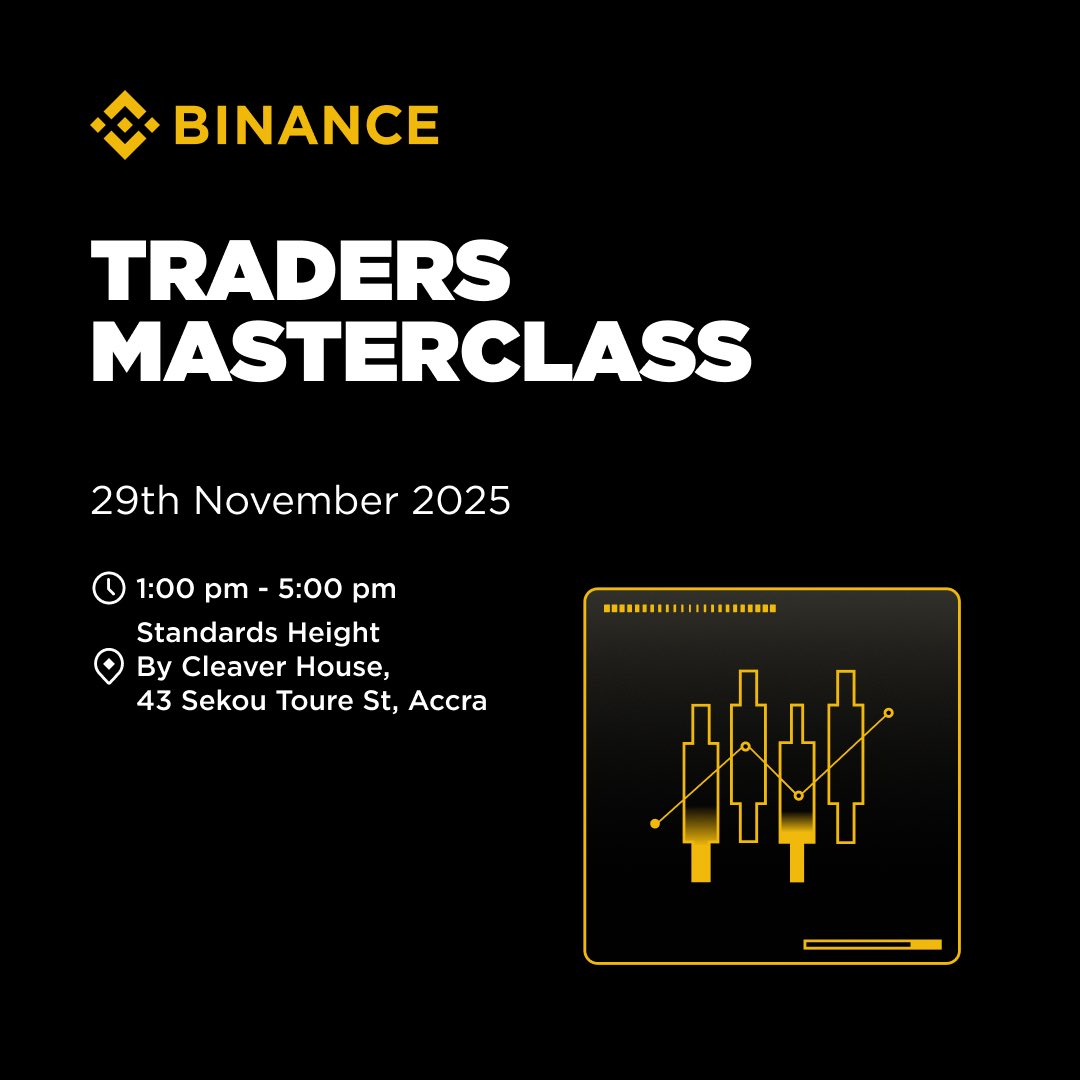 BINANCE

TRADERS MASTERCLASS

29th November 2025

1:00 pm - 5:00 pm

Standards Height
By Cleaver House,
43 Sekou Toure St, Accra